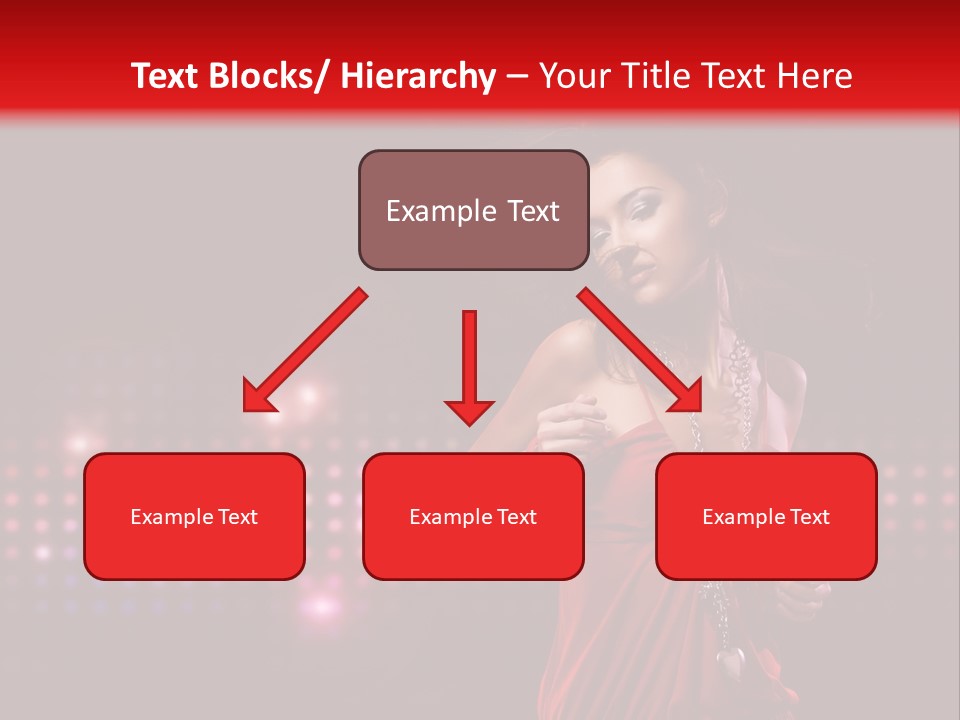 Text Blocks/ Hierarchy – Your Title Text Here

Example Text

Example Text

Example Text

Example Text